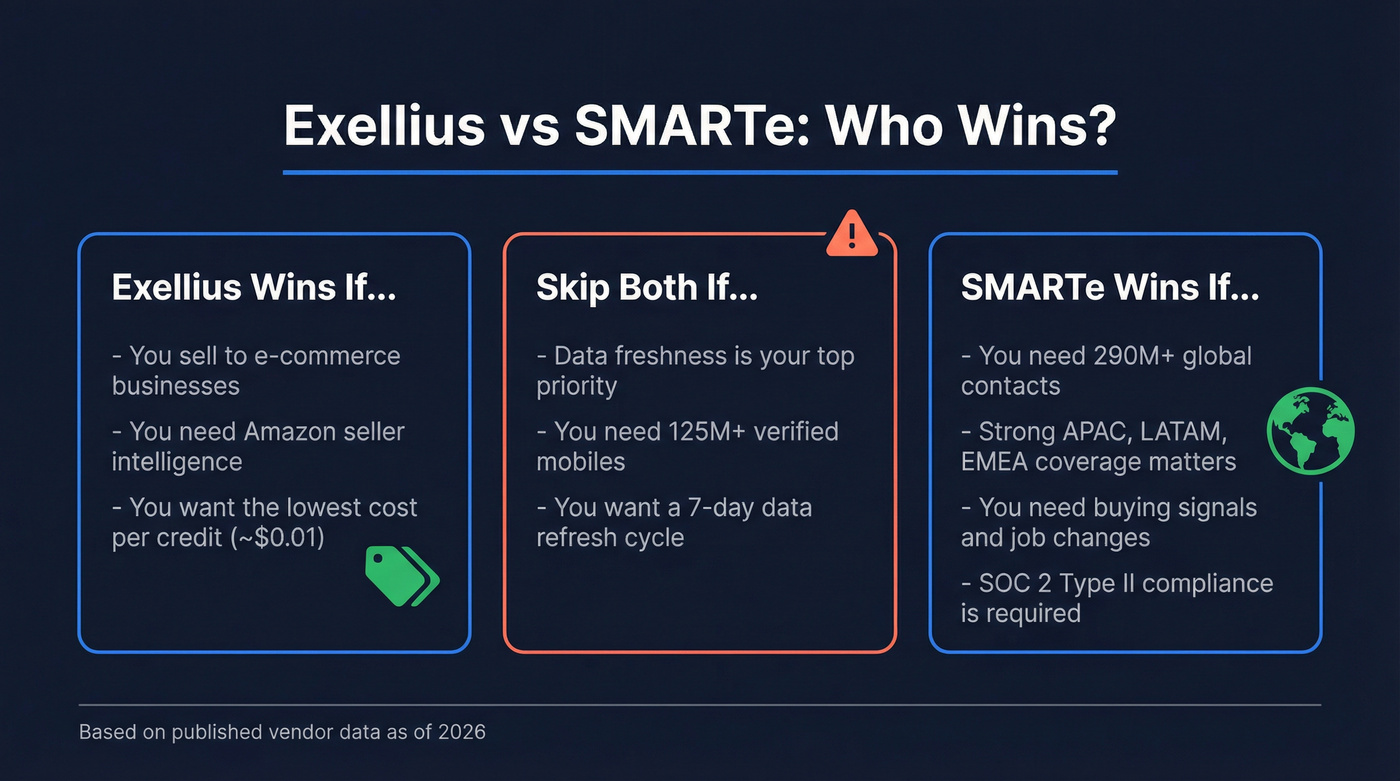 Exellius vs SMARTe: Who Wins?

Exellius Wins If...

- You sell to e-commerce businesses

- You need Amazon seller intelligence

- You want the lowest cost per credit (~$0.01)

Skip Both If...

- Data freshness is your top priority

- You need 125M+ verified mobiles

- You want a 7-day data refresh cycle

SMARTe Wins If...

- You need 290M+ global contacts

- Strong APAC, LATAM, EMEA coverage matters

- You need buying signals and job changes

- SOC 2 Type II compliance is required

Based on published vendor data as of 2026